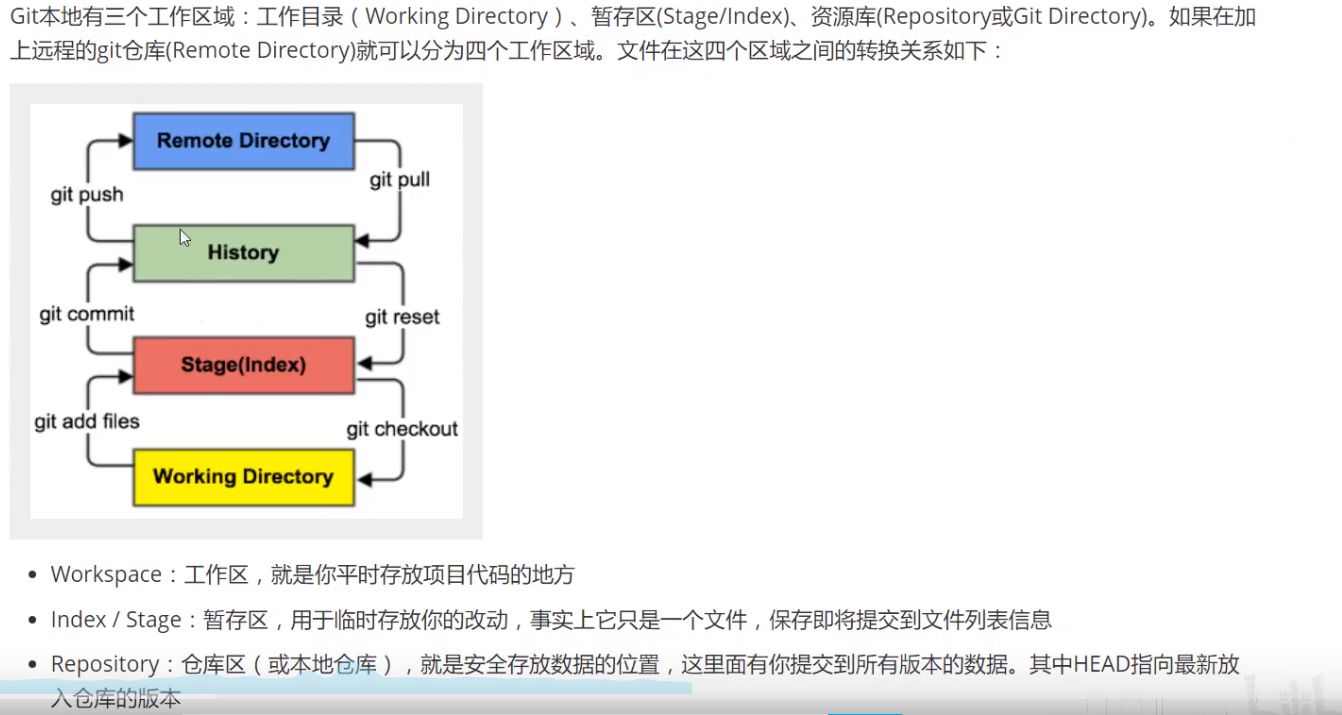 Git本地有三个工作区域：工作目录（Working Directory）、暂存区(Stage/Index)、资源库(Repository或Git Directory)。如果在加上远程的git仓库(Remote Directory)就可以分为四个工作区域。文件在这四个区域之间的转换关系如下：

Remote Directory
git push
git pull
History
git commit
git reset
Stage(Index)
git add files
git checkout
Working Directory

- Workspace：工作区，就是你平时存放项目代码的地方
- Index / Stage：暂存区，用于临时存放你的改动，事实上它只是一个文件，保存即将提交到文件列表信息
- Repository：仓库区（或本地仓库），就是安全存放数据的位置，这里面有你提交到所有版本的数据。其中HEAD指向最新放入仓库的版本